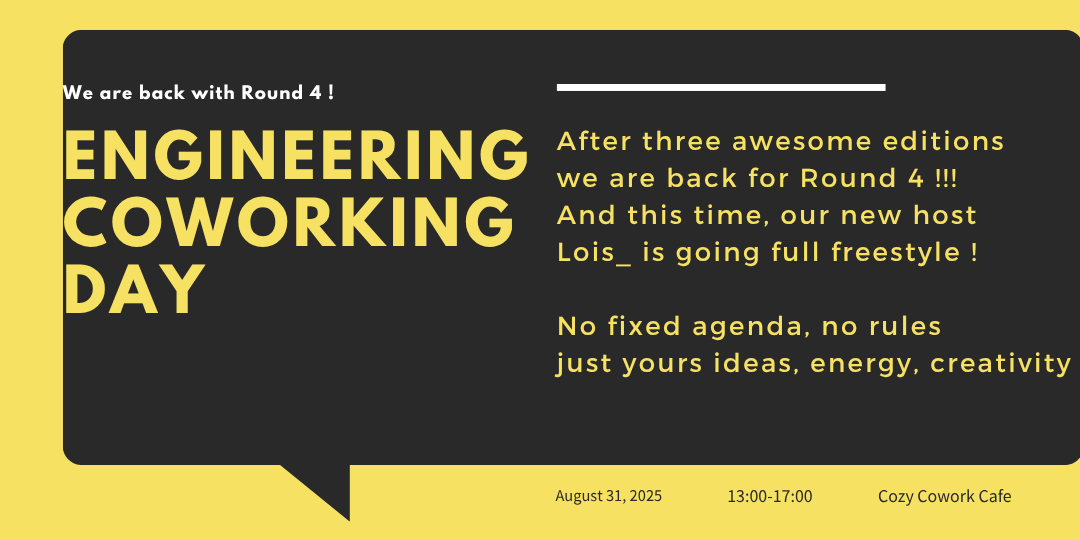 We are back with Round 4 !

ENGINEERING COWORKING DAY

After three awesome editions we are back for Round 4 !!! And this time, our new host Lois_ is going full freestyle !

No fixed agenda, no rules just yours ideas, energy, creativity

August 31, 2025

13:00-17:00

Cozy Cowork Cafe